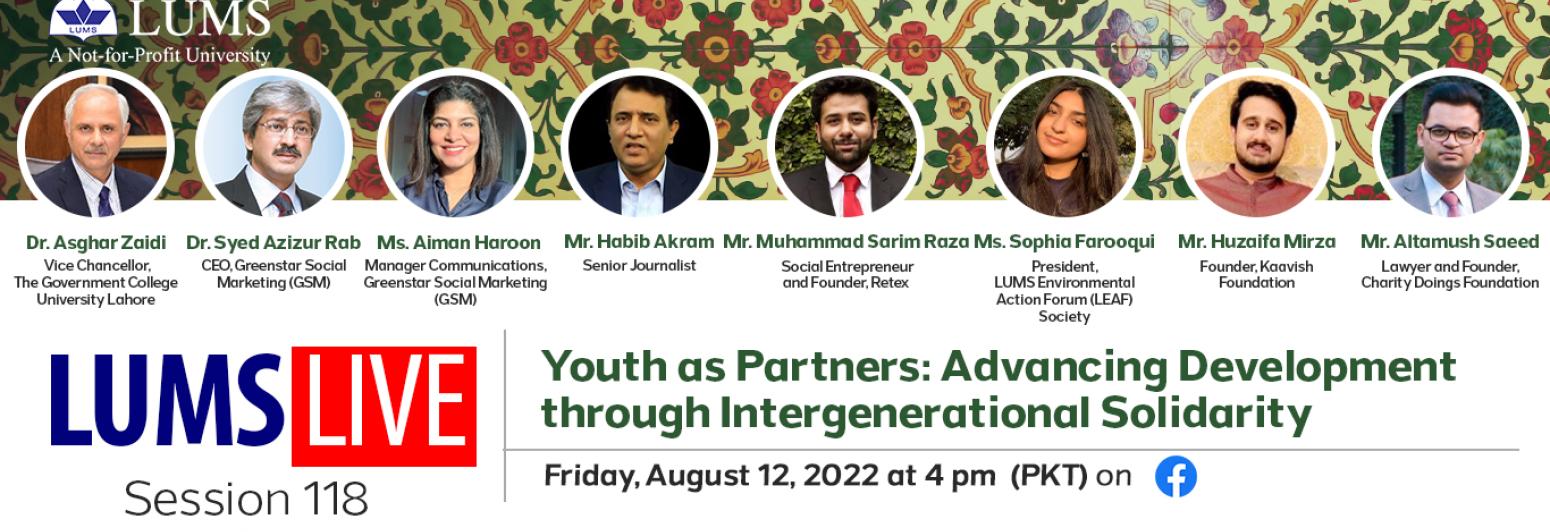 LUMS
LUMS
A Not-for-Profit University

Dr. Asghar Zaidi
Vice Chancellor, The Government College University Lahore

Dr. Syed Azizur Rab
CEO, Greenstar Social Marketing (GSM)

Ms. Aiman Haroon
Manager Communications, Greenstar Social Marketing (GSM)

Mr. Habib Akram
Senior Journalist

Mr. Muhammad Sarim Raza
Social Entrepreneur and Founder, Retex

Ms. Sophia Farooqui
President, LUMS Environmental Action Forum (LEAF) Society

Mr. Huzaifa Mirza
Founder, Kaavish Foundation

Mr. Altamush Saeed
Lawyer and Founder, Charity Doings Foundation

LUMS LIVE
Session 118

Youth as Partners: Advancing Development through Intergenerational Solidarity

Friday, August 12, 2022 at 4 pm (PKT) on